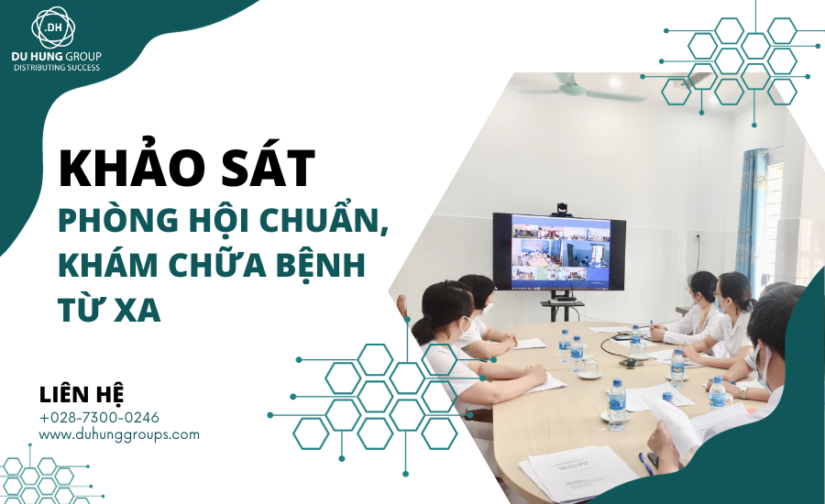 .DH
DU HUNG GROUP
DISTRIBUTING SUCCESS

KHẢO SÁT
PHÒNG HỘI CHUẨN, KHÁM CHỮA BỆNH TỪ XA

LIÊN HỆ
+028-7300-0246
www.duhunggroups.com